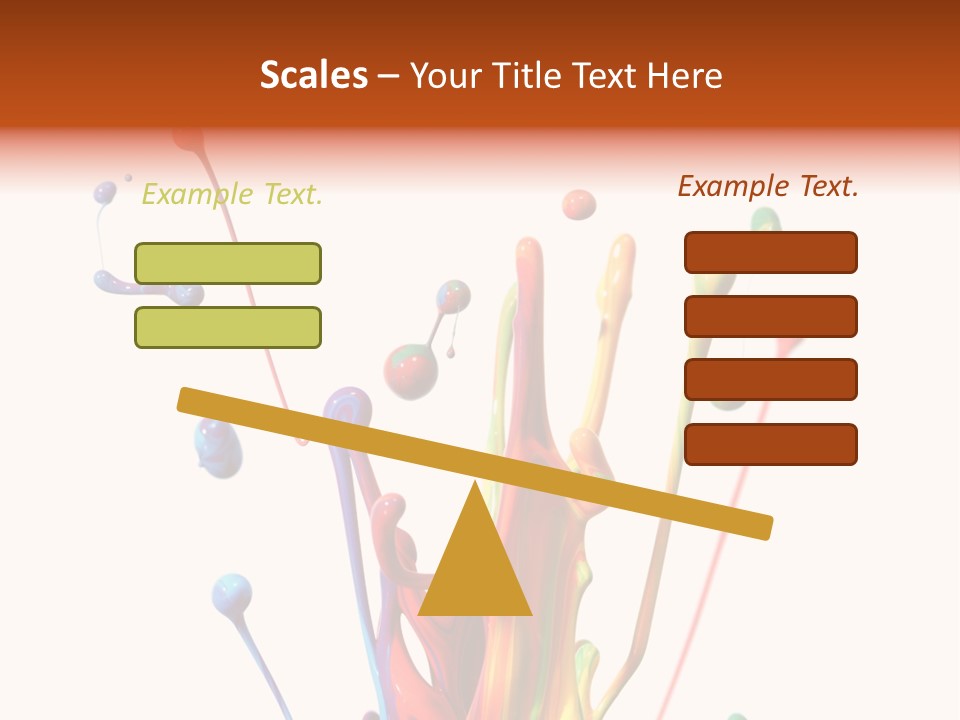 Scales – Your Title Text Here

Example Text.

Example Text.